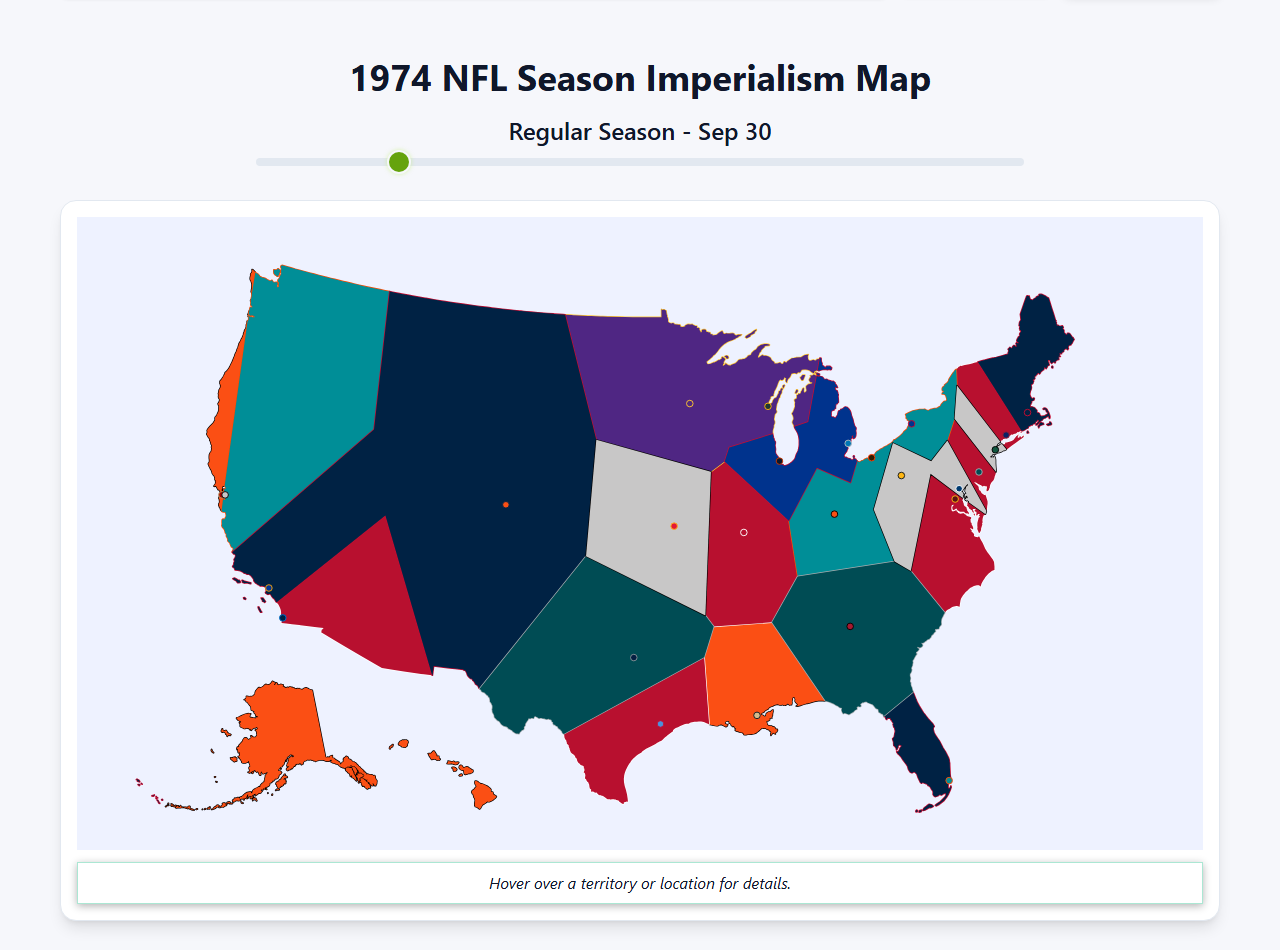 1974 NFL Season Imperialism Map

Regular Season - Sep 30

Hover over a territory or location for details.